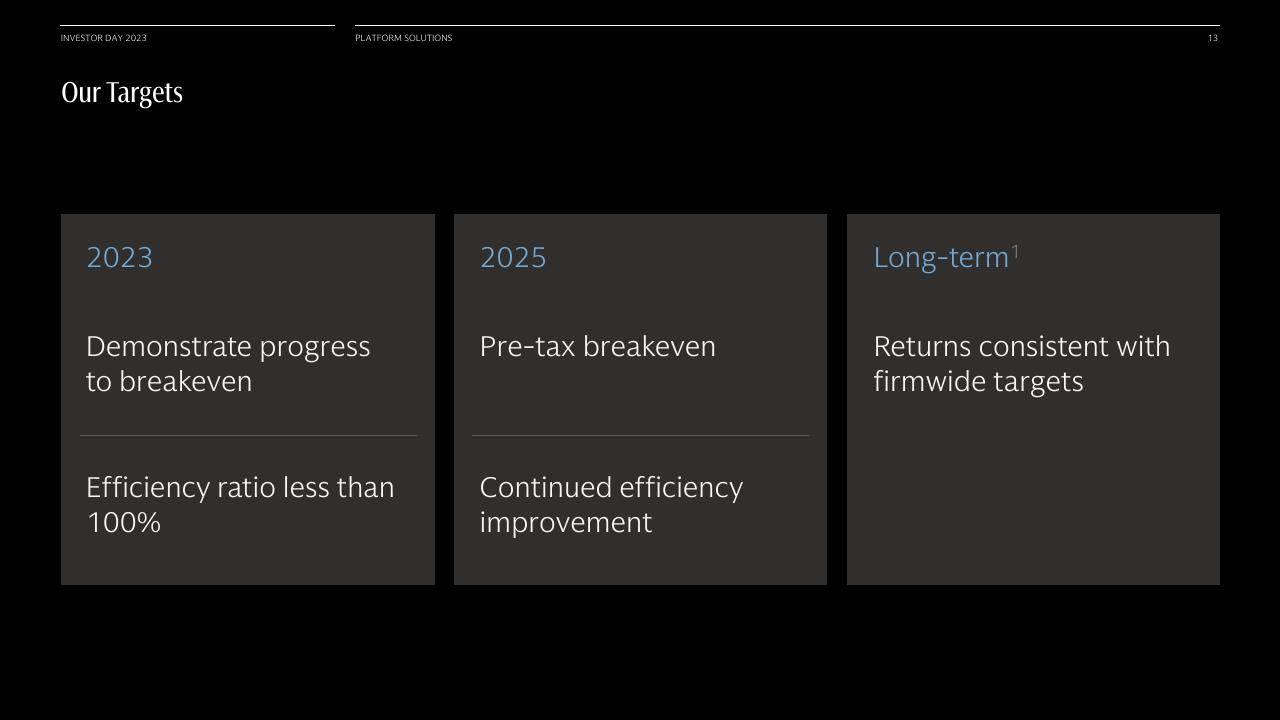 INVESTOR DAY 2023

PLATFORM SOLUTIONS

13

Our Targets

2023

Demonstrate progress to breakeven

Efficiency ratio less than 100%

2025

Pre-tax breakeven

Continued efficiency improvement

Long-term$^1$

Returns consistent with firmwide targets